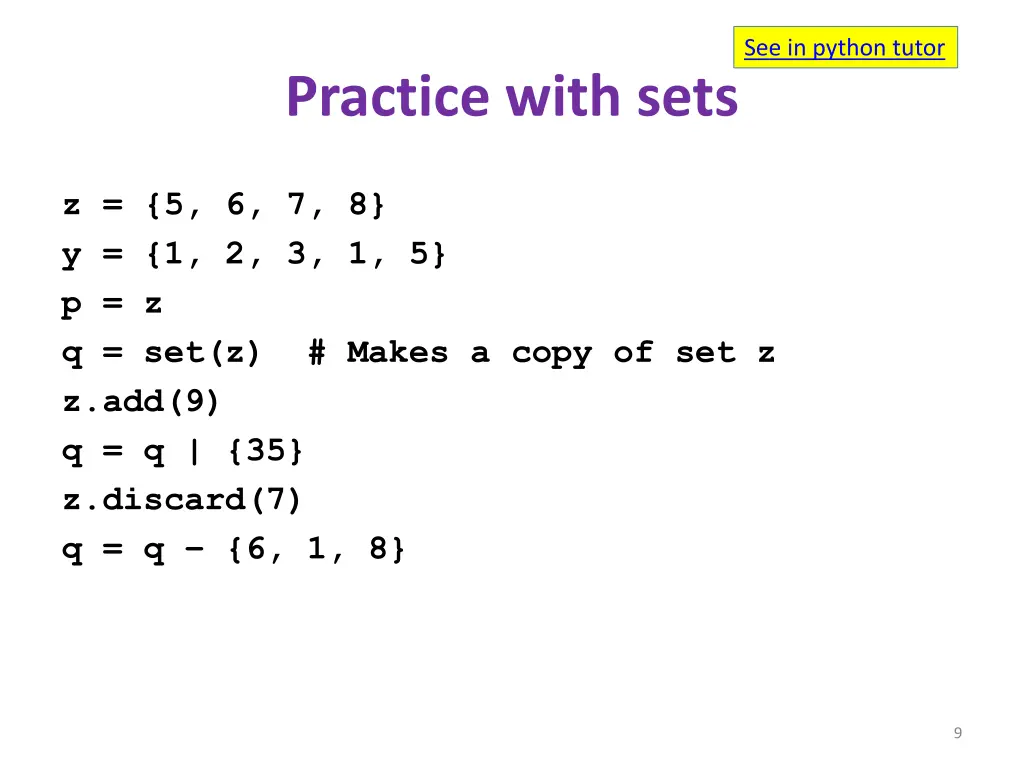 See in python tutor

Practice with sets

z = {5, 6, 7, 8}
y = {1, 2, 3, 1, 5}
p = z
q = set(z)  # Makes a copy of set z
z.add(9)
q = q | {35}
z.discard(7)
q = q – {6, 1, 8}

9